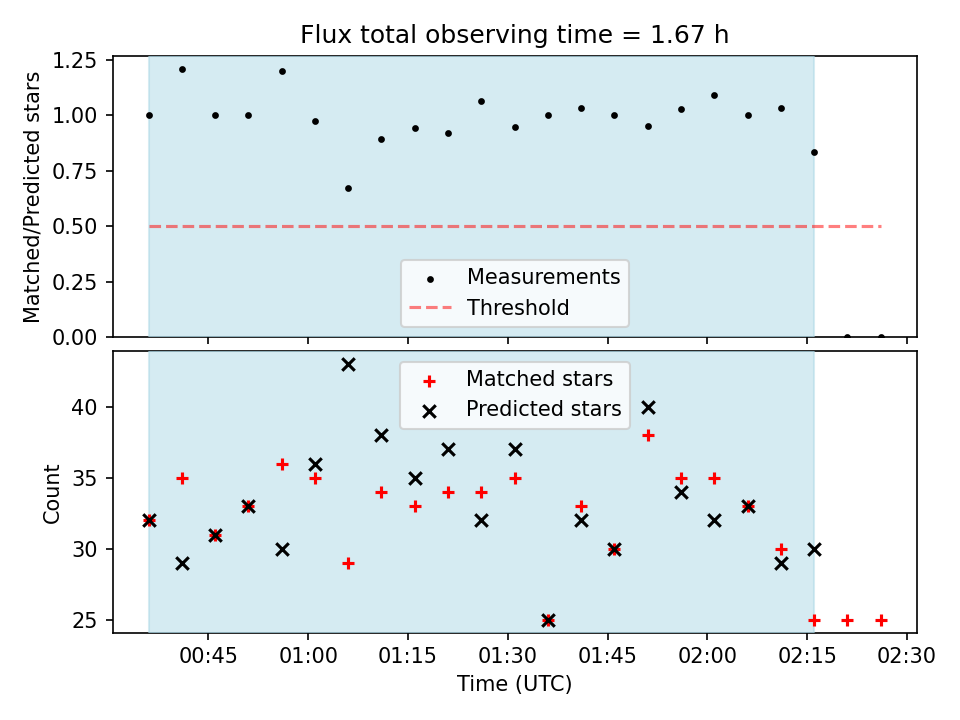 Flux total observing time = 1.67 h

Matched/Predicted stars

1.25
1.00
0.75
0.50
0.25
0.00

Measurements
Threshold

Matched stars
Predicted stars

Count

40
35
30
25

00:45
01:00
01:15
01:30
01:45
02:00
02:15
02:30

Time (UTC)